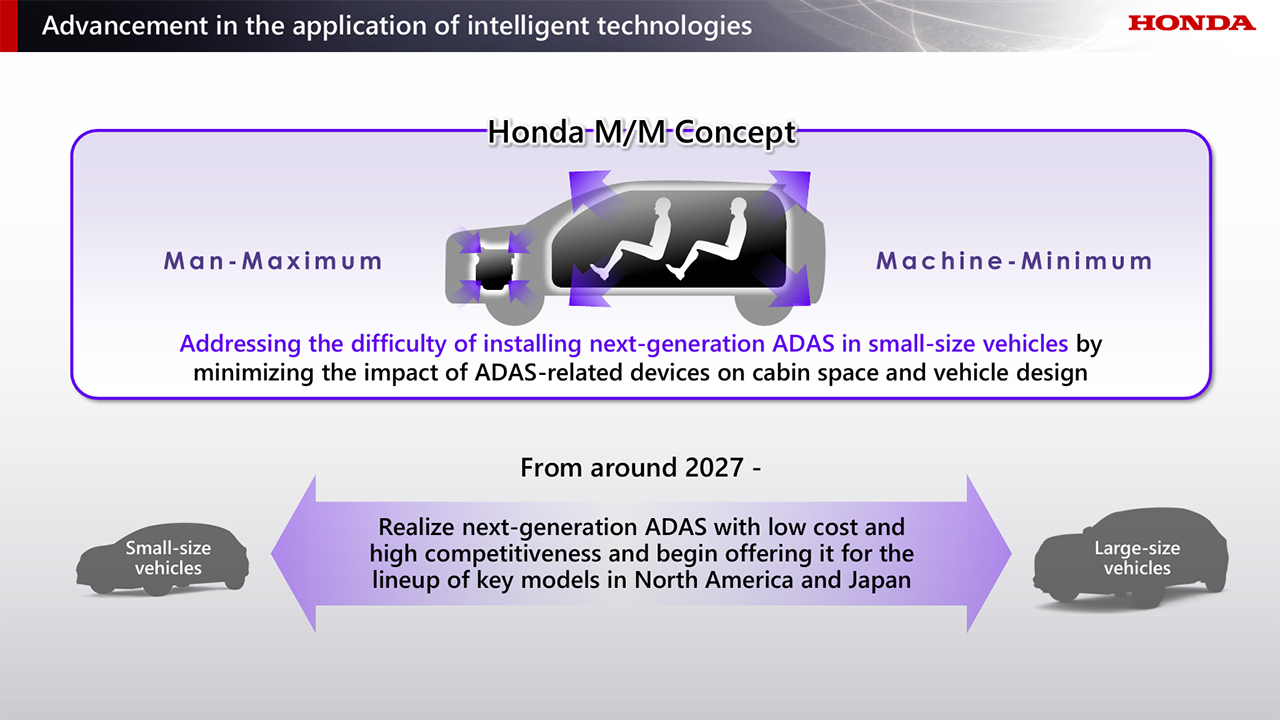 Advancement in the application of intelligent technologies

HONDA

Honda M/M Concept

Man-Maximum

Machine-Minimum

Addressing the difficulty of installing next-generation ADAS in small-size vehicles by minimizing the impact of ADAS-related devices on cabin space and vehicle design

From around 2027 -

Small-size vehicles

Realize next-generation ADAS with low cost and high competitiveness and begin offering it for the lineup of key models in North America and Japan

Large-size vehicles